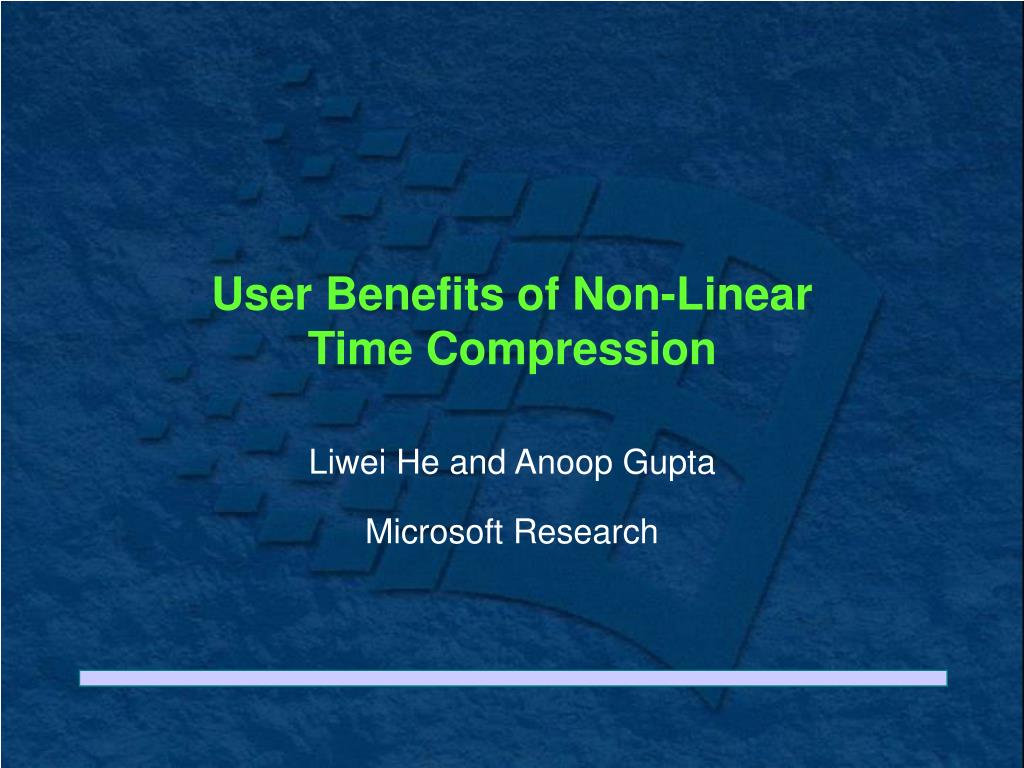 User Benefits of Non-Linear Time Compression

Liwei He and Anoop Gupta

Microsoft Research